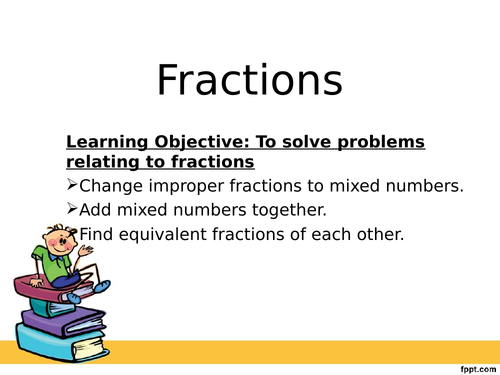 Fractions

Learning Objective: To solve problems relating to fractions

➢Change improper fractions to mixed numbers.

➢Add mixed numbers together.

➢Find equivalent fractions of each other.

fppt.com